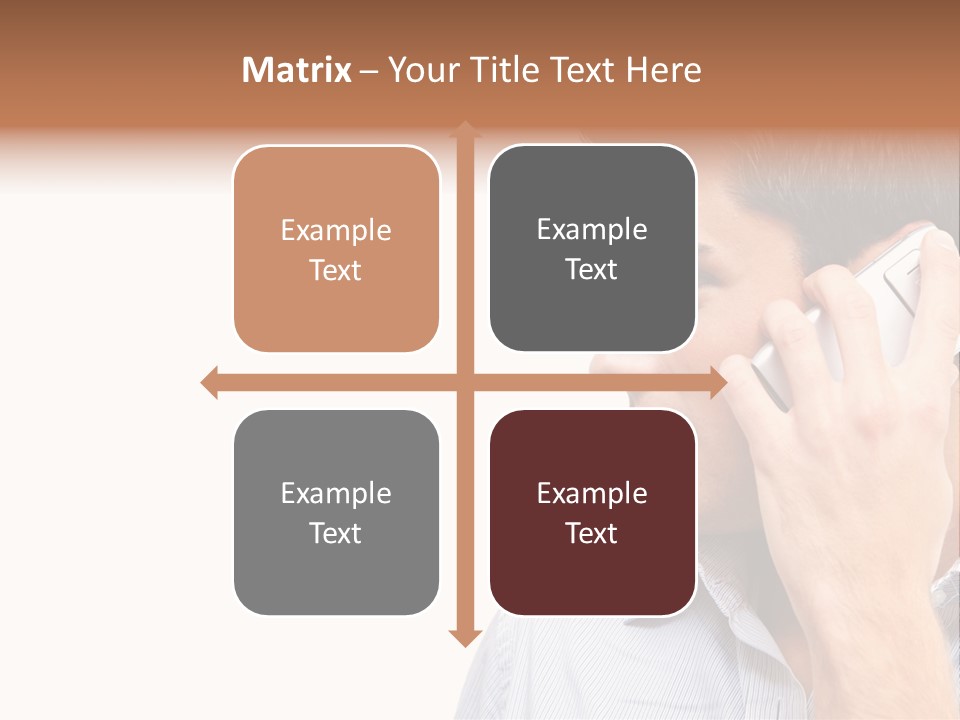 Matrix – Your Title Text Here

Example Text

Example Text

Example Text

Example Text